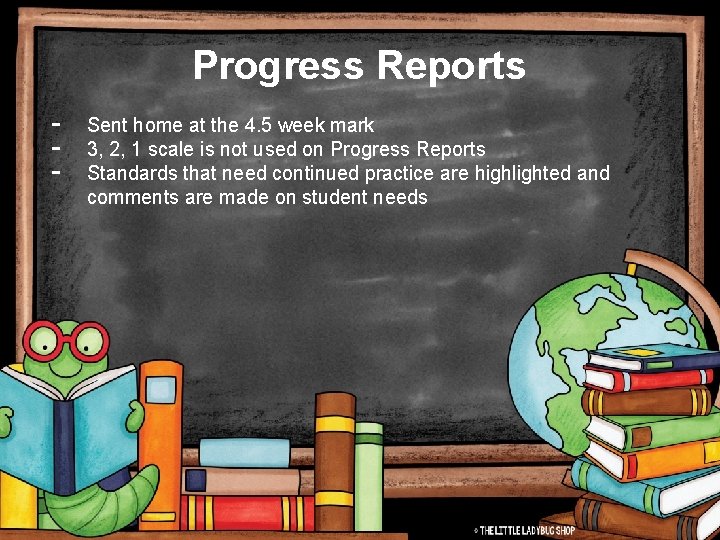 Progress Reports

- Sent home at the 4.5 week mark
- 3, 2, 1 scale is not used on Progress Reports
- Standards that need continued practice are highlighted and comments are made on student needs

© THE LITTLE LADYBUG SHOP